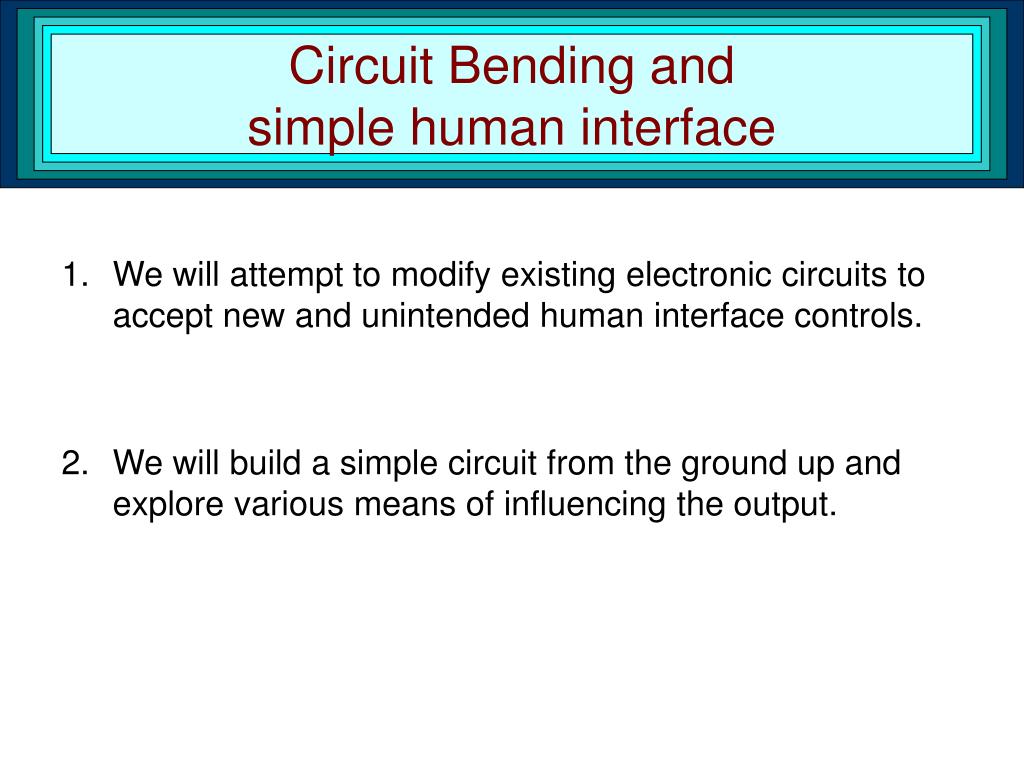 Circuit Bending and
simple human interface

1. We will attempt to modify existing electronic circuits to accept new and unintended human interface controls.

2. We will build a simple circuit from the ground up and explore various means of influencing the output.